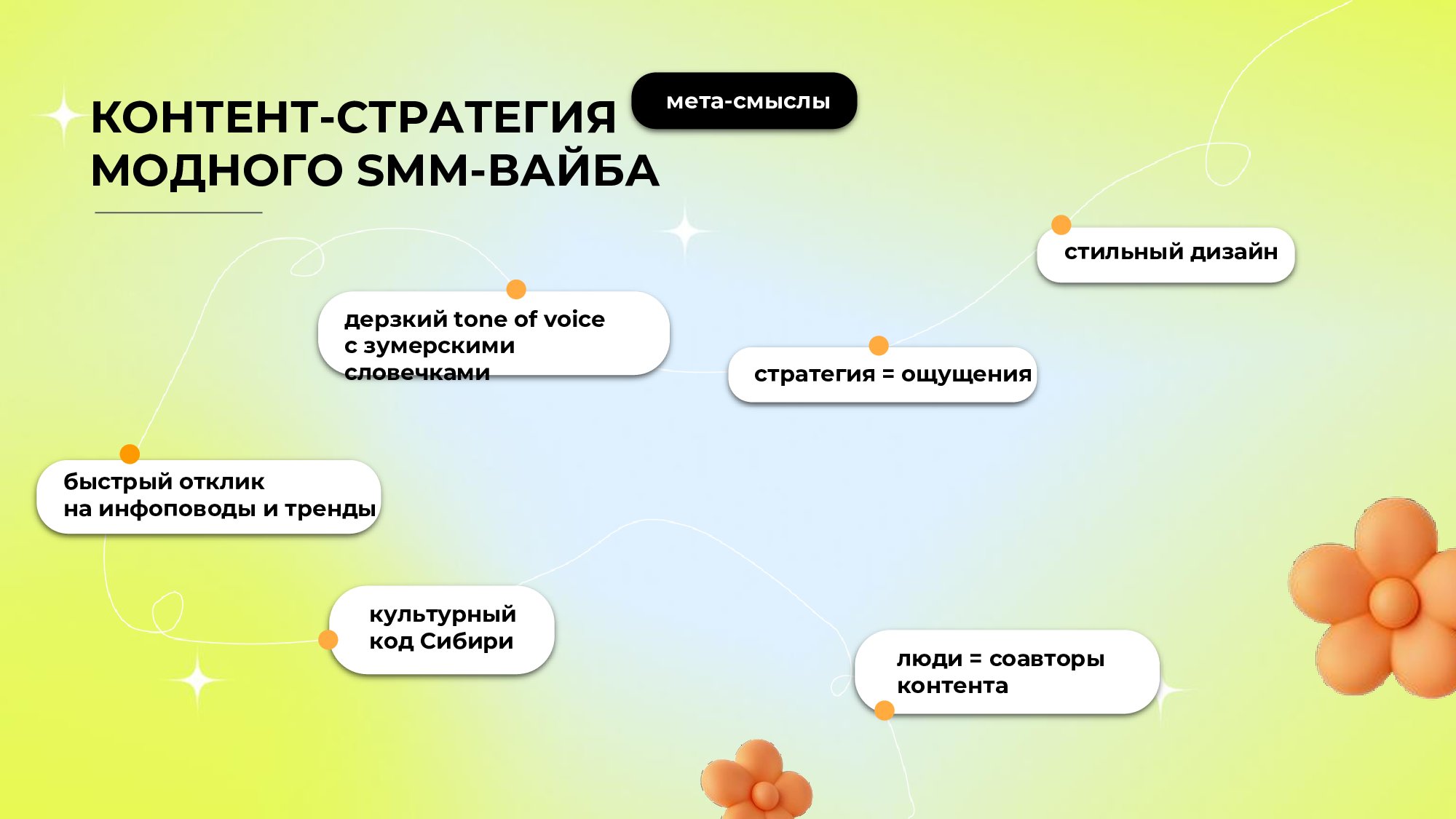 КОНТЕНТ-СТРАТЕГИЯ МОДНОГО SMM-ВАЙБА

мета-смыслы

стильный дизайн

дерзкий tone of voice с зумерскими словечками

стратегия = ощущения

быстрый отклик на инфоповоды и тренды

культурный код Сибири

люди = соавторы контента